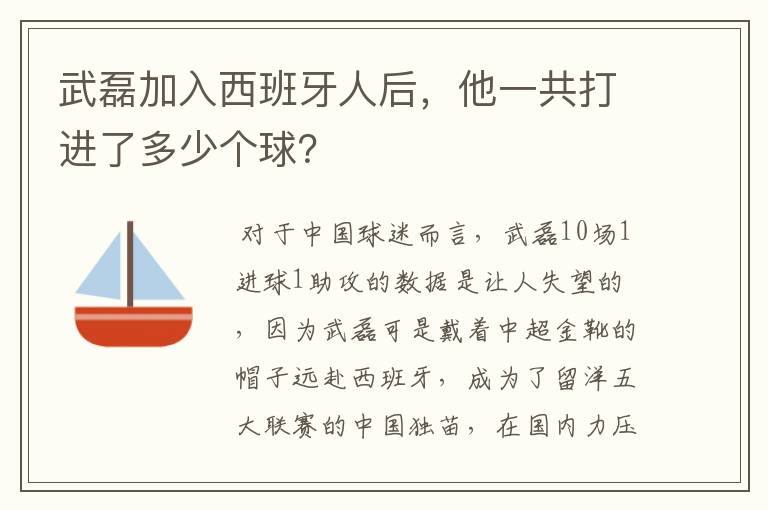 武磊加入西班牙人后，他一共打进了多少个球?

对于中国球迷而言，武磊10场1进球1助攻的数据是让人失望的，因为武磊可是戴着中超金靴的帽子远赴西班牙，成为了留洋五大联赛的中国独苗，在国内力压